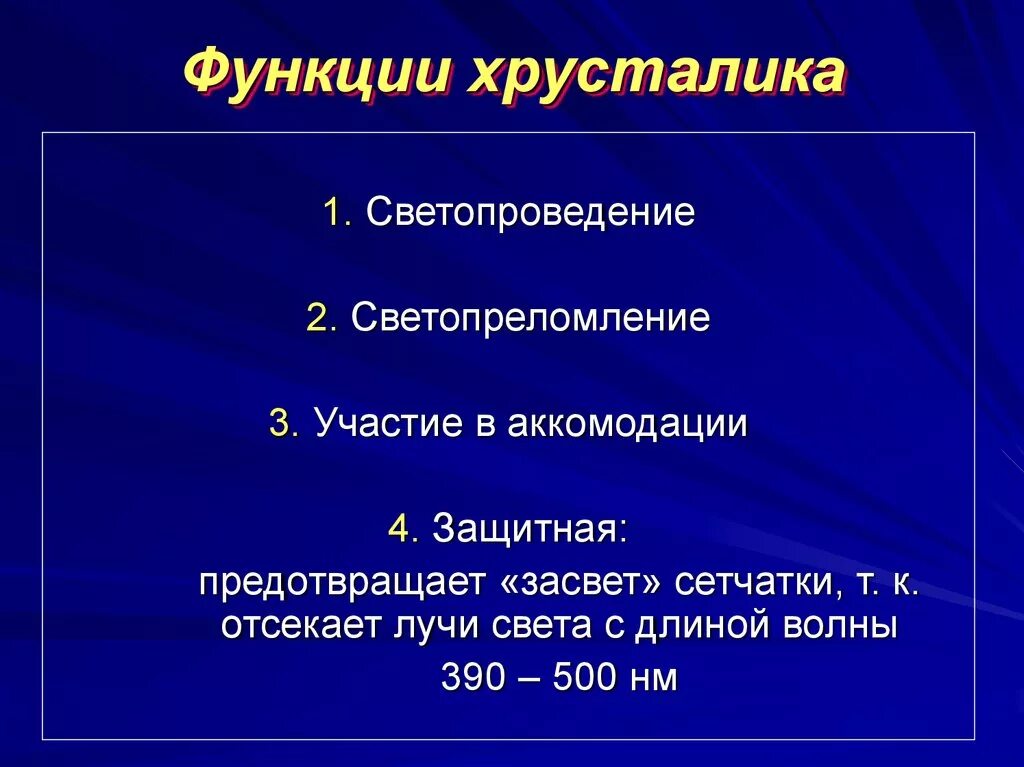 Функции хрусталика

1. Светопроведение

2. Светопреломление

3. Участие в аккомодации

4. Защитная:
предотвращает «засвет» сетчатки, т. к. отсекает лучи света с длиной волны 390 – 500 нм